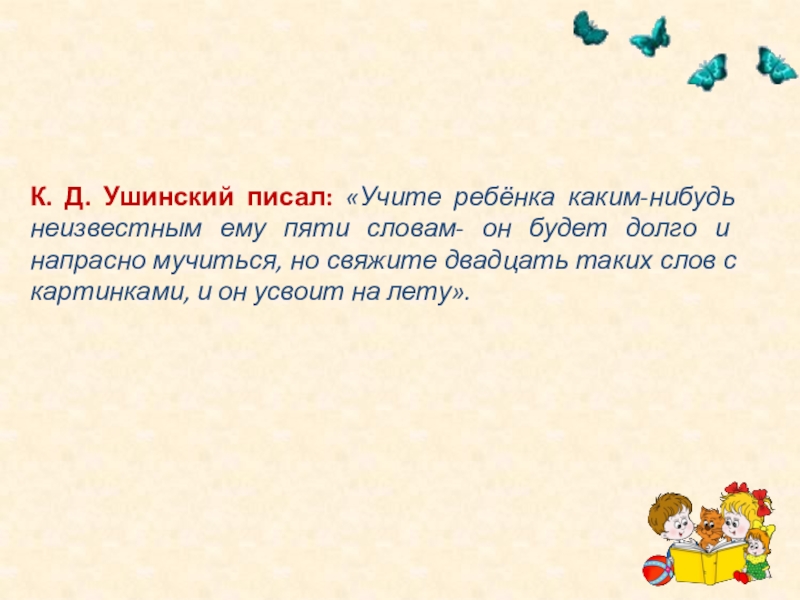 К. Д. Ушинский писал: «Учите ребёнка каким-нибудь неизвестным ему пяти словам- он будет долго и напрасно мучиться, но свяжите двадцать таких слов с картинками, и он усвоит на лету».